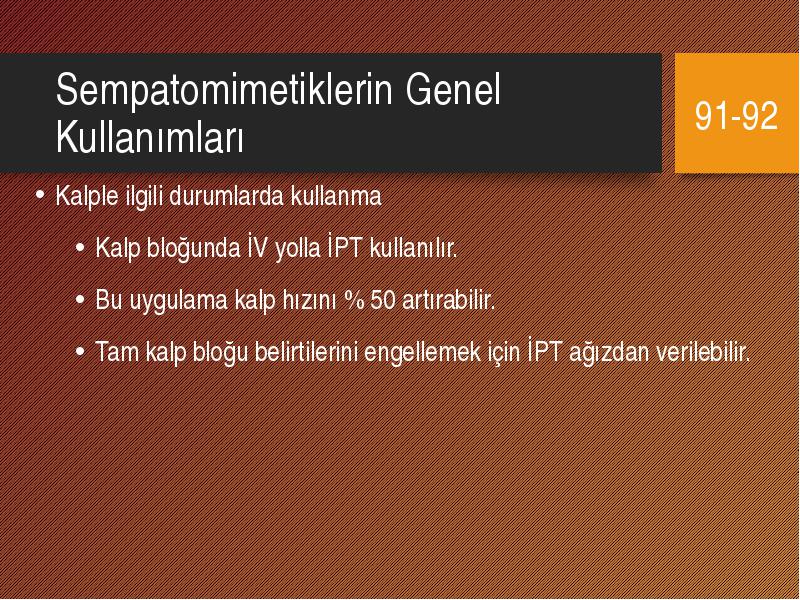 Sempatomimetiklerin Genel Kullanımları

91-92

• Kalple ilgili durumlarda kullanma
  • Kalp bloğunda İV yolla İPT kullanılır.
  • Bu uygulama kalp hızını % 50 artırabilir.
  • Tam kalp bloğu belirtilerini engellemek için İPT ağızdan verilebilir.